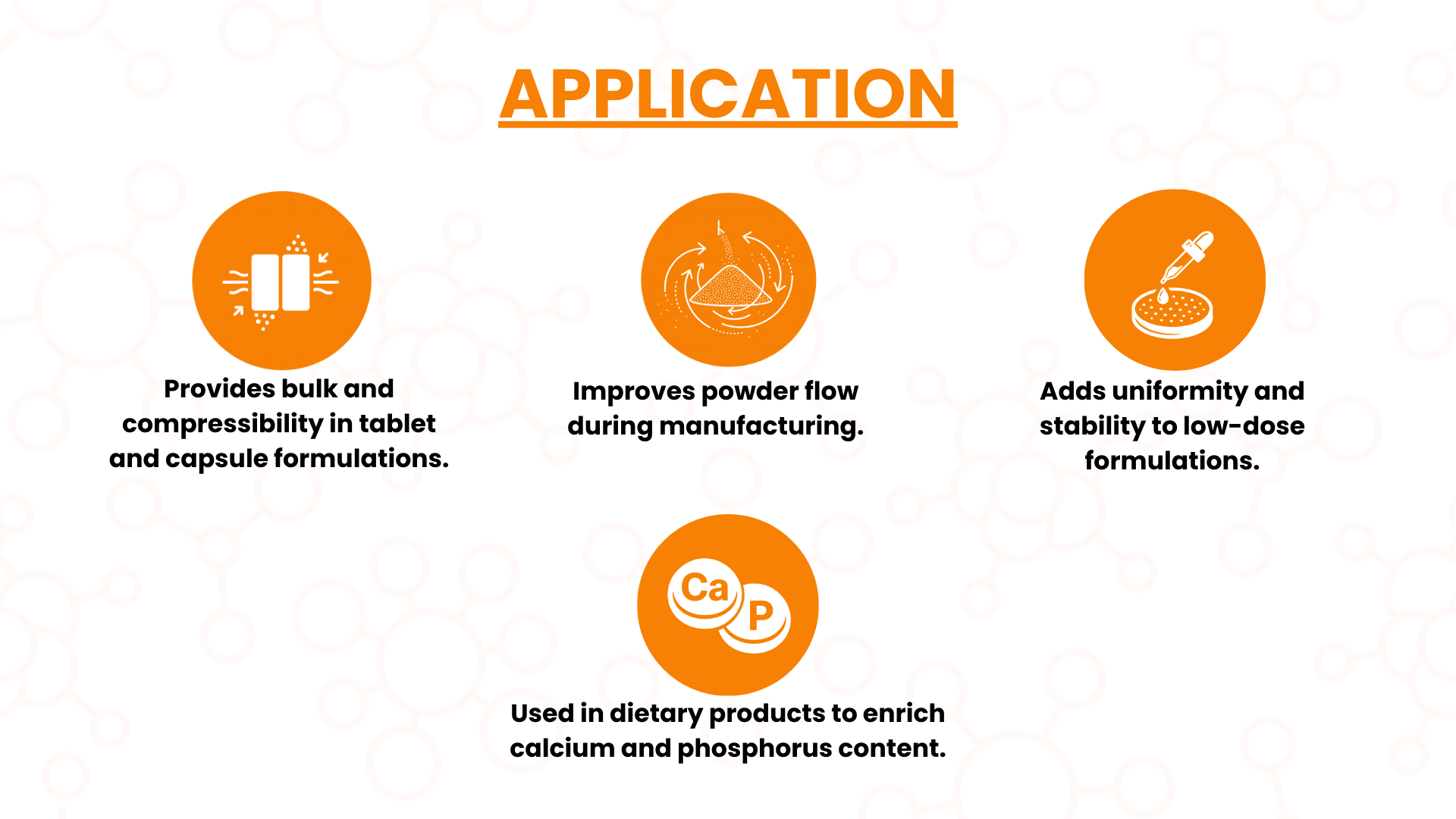 APPLICATION

Provides bulk and compressibility in tablet and capsule formulations.

Improves powder flow during manufacturing.

Adds uniformity and stability to low-dose formulations.

Ca

P

Used in dietary products to enrich calcium and phosphorus content.